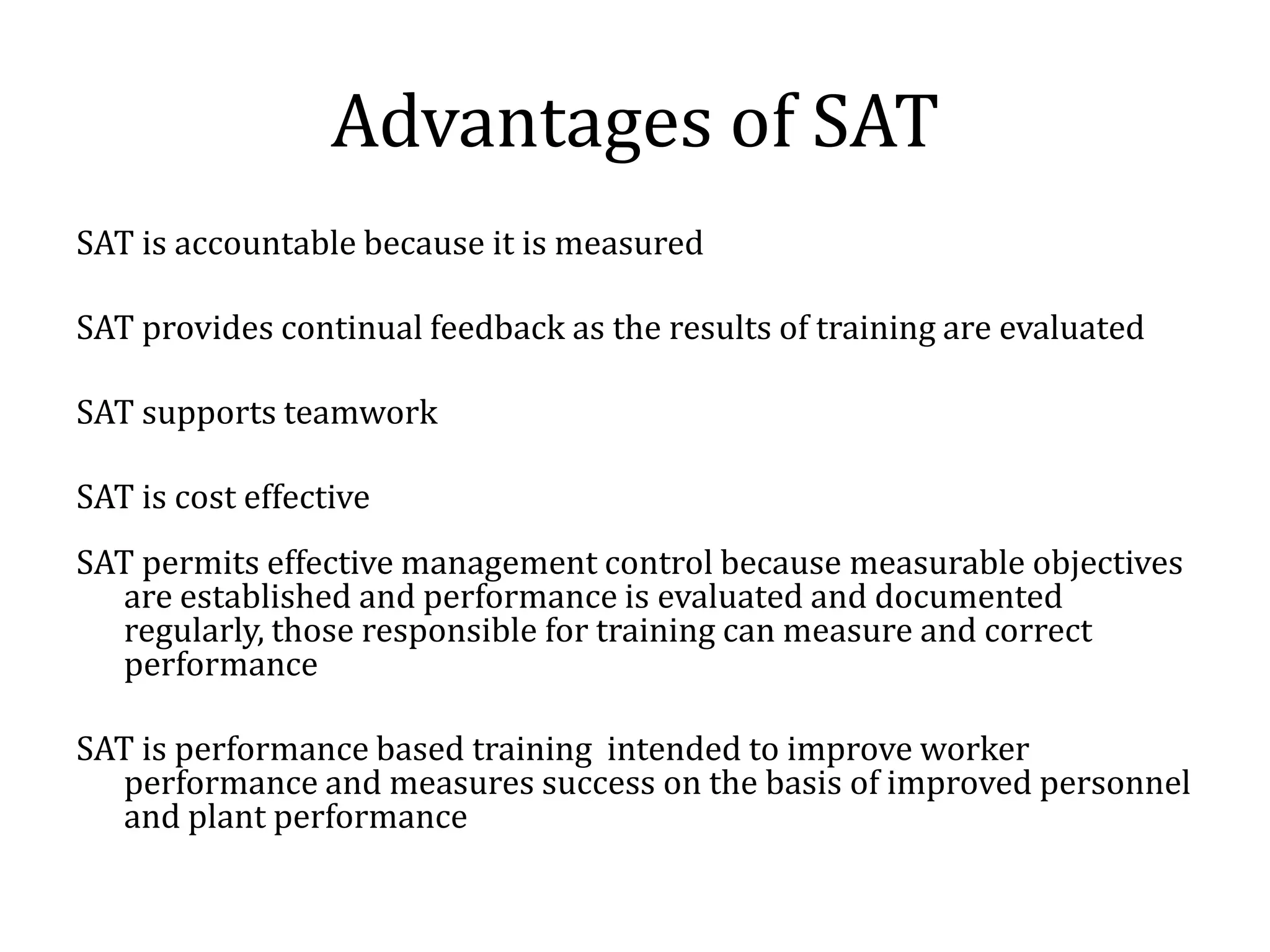 Advantages of SAT

SAT is accountable because it is measured

SAT provides continual feedback as the results of training are evaluated

SAT supports teamwork

SAT is cost effective

SAT permits effective management control because measurable objectives are established and performance is evaluated and documented regularly, those responsible for training can measure and correct performance

SAT is performance based training intended to improve worker performance and measures success on the basis of improved personnel and plant performance